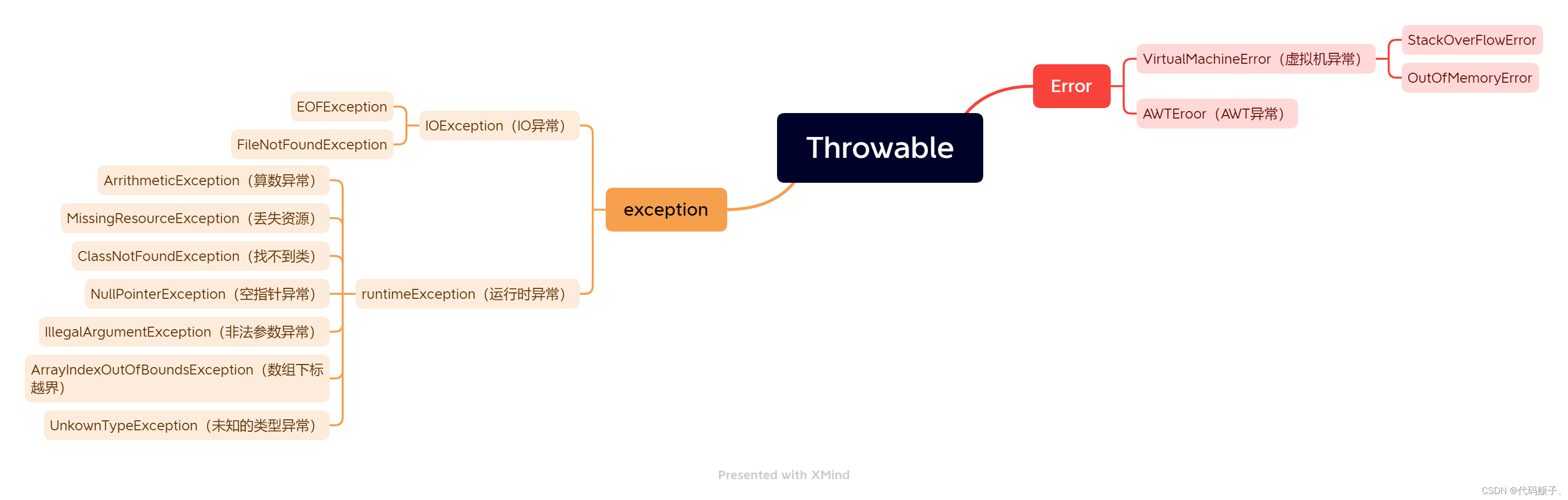 Throwable

Error

VirtualMachineError（虚拟机异常）

StackOverFlowError

OutOfMemoryError

AWTEroor（AWT异常）

exception

IOException（IO异常）

EOFException

FileNotFoundException

runtimeException（运行时异常）

ArrithmeticException（算数异常）

MissingResourceException（丢失资源）

ClassNotFoundException（找不到类）

NullPointerException（空指针异常）

IllegalArgumentException（非法参数异常）

ArrayIndexOutOfBoundsException（数组下标越界）

UnkownTypeException（未知的类型异常）

Presented with XMind

CSDN @代码贩子、